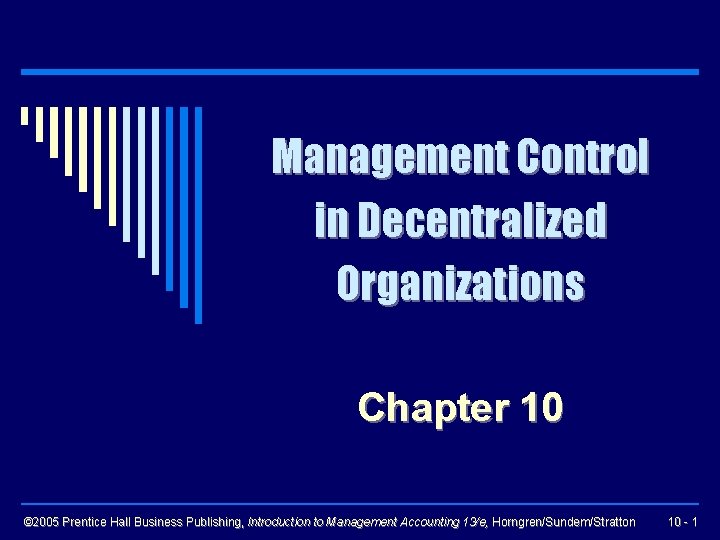 Management Control in Decentralized Organizations

Chapter 10

©2005 Prentice Hall Business Publishing, Introduction to Management Accounting 13/e, Horngren/Sundem/Stratton 10 - 1